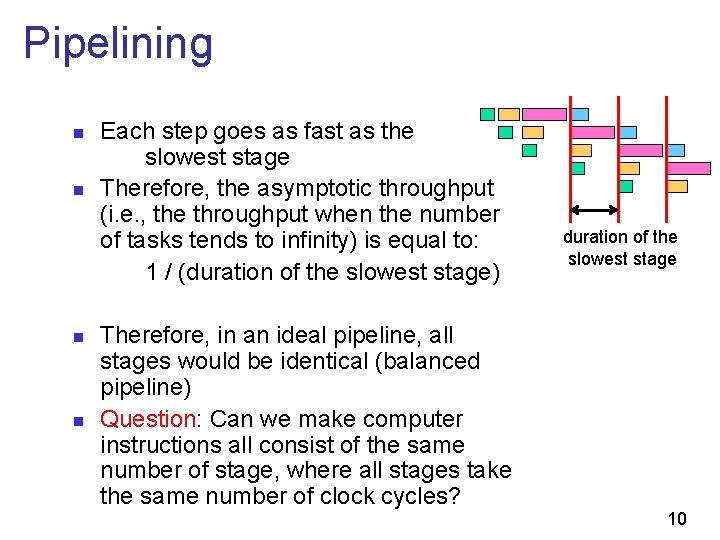 Pipelining

Each step goes as fast as the slowest stage

Therefore, the asymptotic throughput (i.e., the throughput when the number of tasks tends to infinity) is equal to:
1 / (duration of the slowest stage)

Therefore, in an ideal pipeline, all stages would be identical (balanced pipeline)

Question: Can we make computer instructions all consist of the same number of stage, where all stages take the same number of clock cycles?

duration of the slowest stage

10